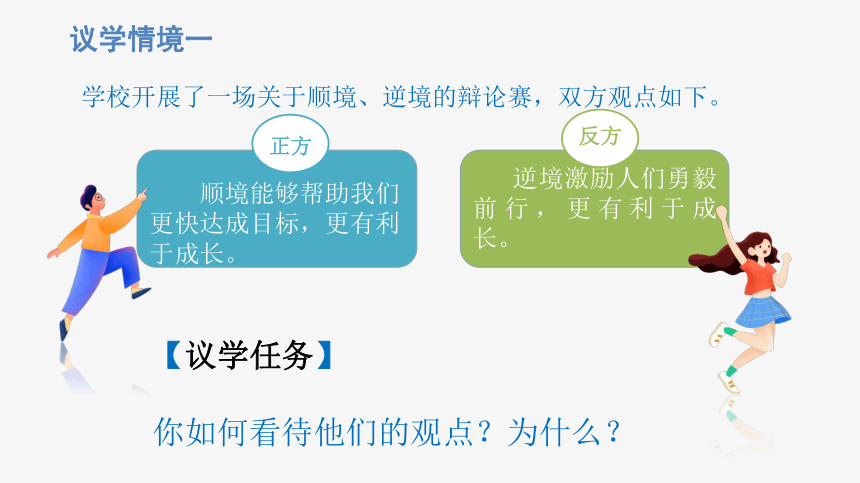 议学情境一

学校开展了一场关于顺境、逆境的辩论赛，双方观点如下。

正方

顺境能够帮助我们更快达成目标，更有利于成长。

反方

逆境激励人们勇毅前行，更有利于成长。

【议学任务】

你如何看待他们的观点？为什么？